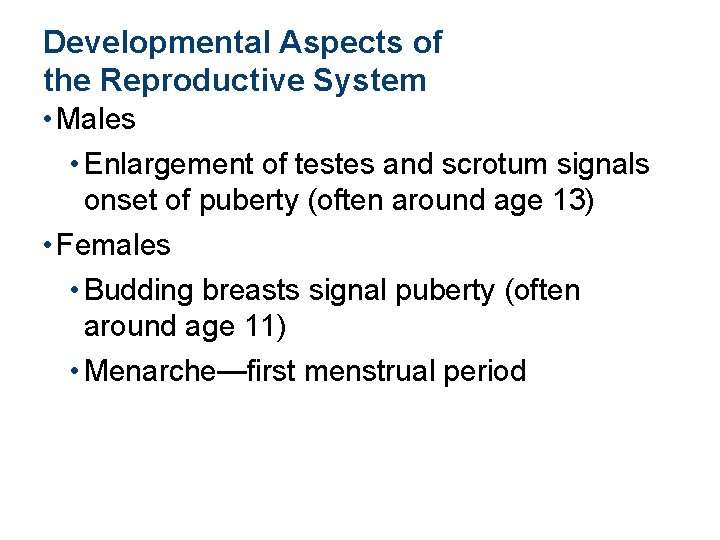 Developmental Aspects of the Reproductive System

• Males

• Enlargement of testes and scrotum signals onset of puberty (often around age 13)

• Females

• Budding breasts signal puberty (often around age 11)

• Menarche—first menstrual period